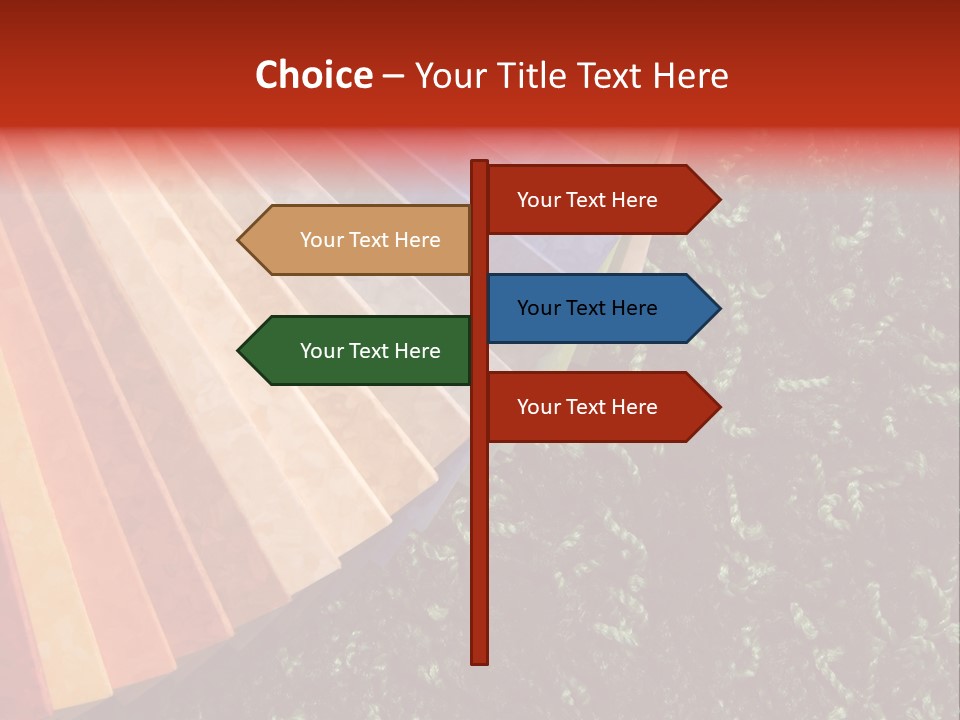 Choice – Your Title Text Here

Your Text Here

Your Text Here

Your Text Here

Your Text Here

Your Text Here